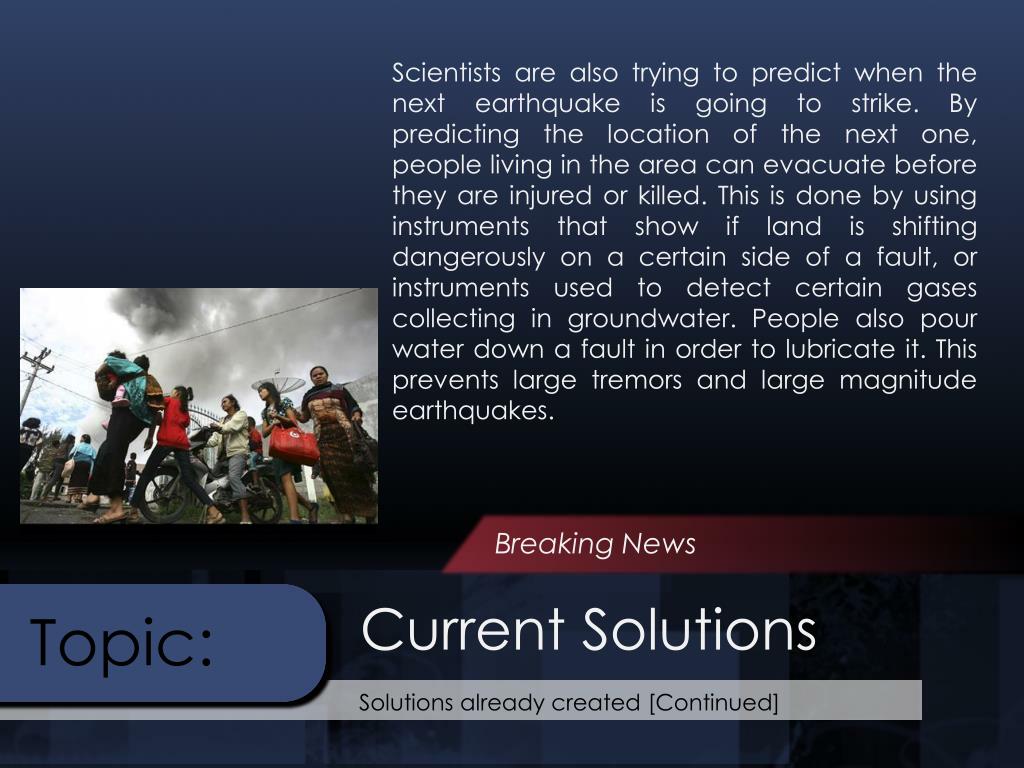 Scientists are also trying to predict when the next earthquake is going to strike. By predicting the location of the next one, people living in the area can evacuate before they are injured or killed. This is done by using instruments that show if land is shifting dangerously on a certain side of a fault, or instruments used to detect certain gases collecting in groundwater. People also pour water down a fault in order to lubricate it. This prevents large tremors and large magnitude earthquakes.

Breaking News

Topic:

Current Solutions

Solutions already created [Continued]